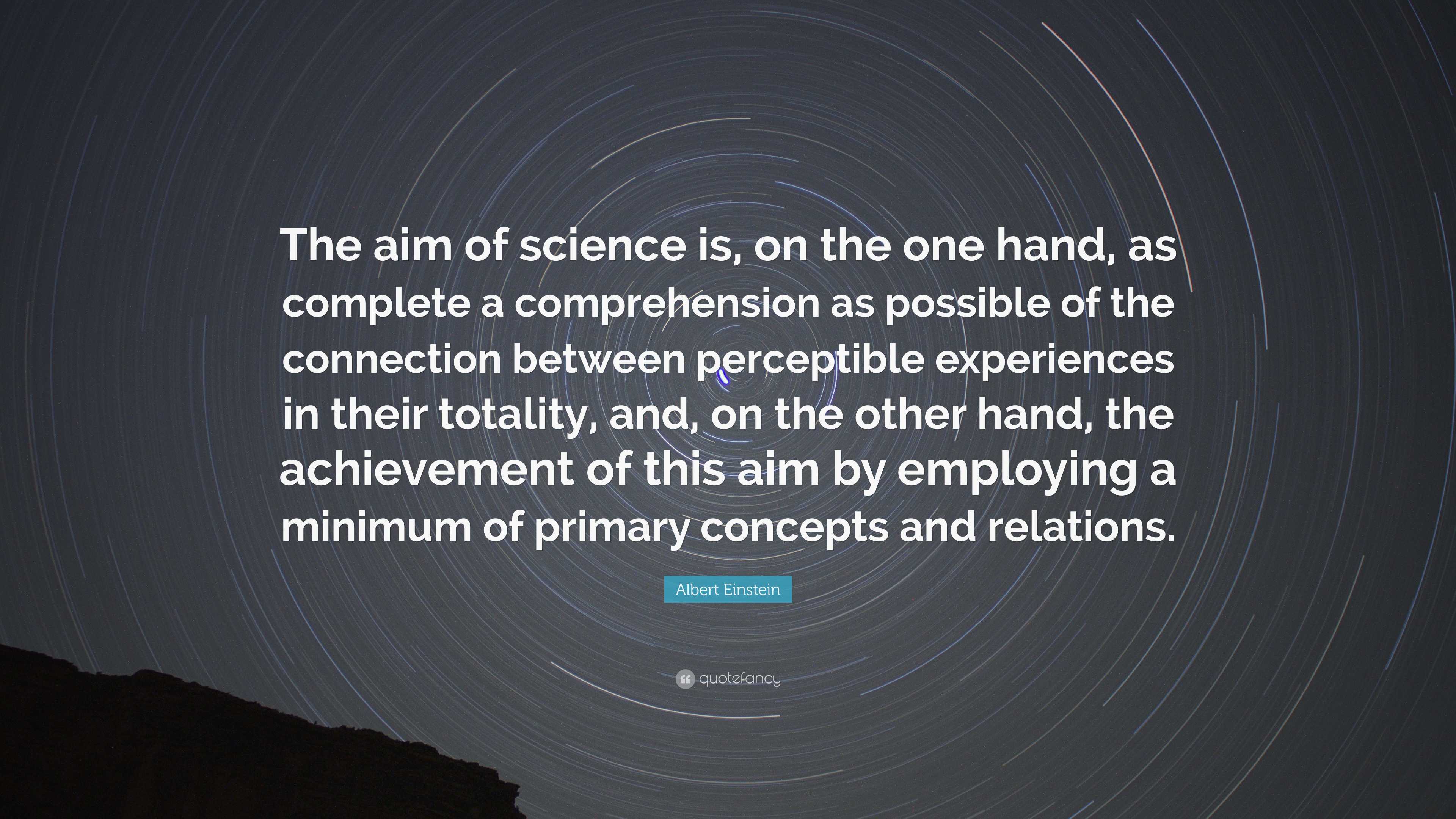 The aim of science is, on the one hand, as complete a comprehension as possible of the connection between perceptible experiences in their totality, and, on the other hand, the achievement of this aim by employing a minimum of primary concepts and relations.

Albert Einstein

quotefancy